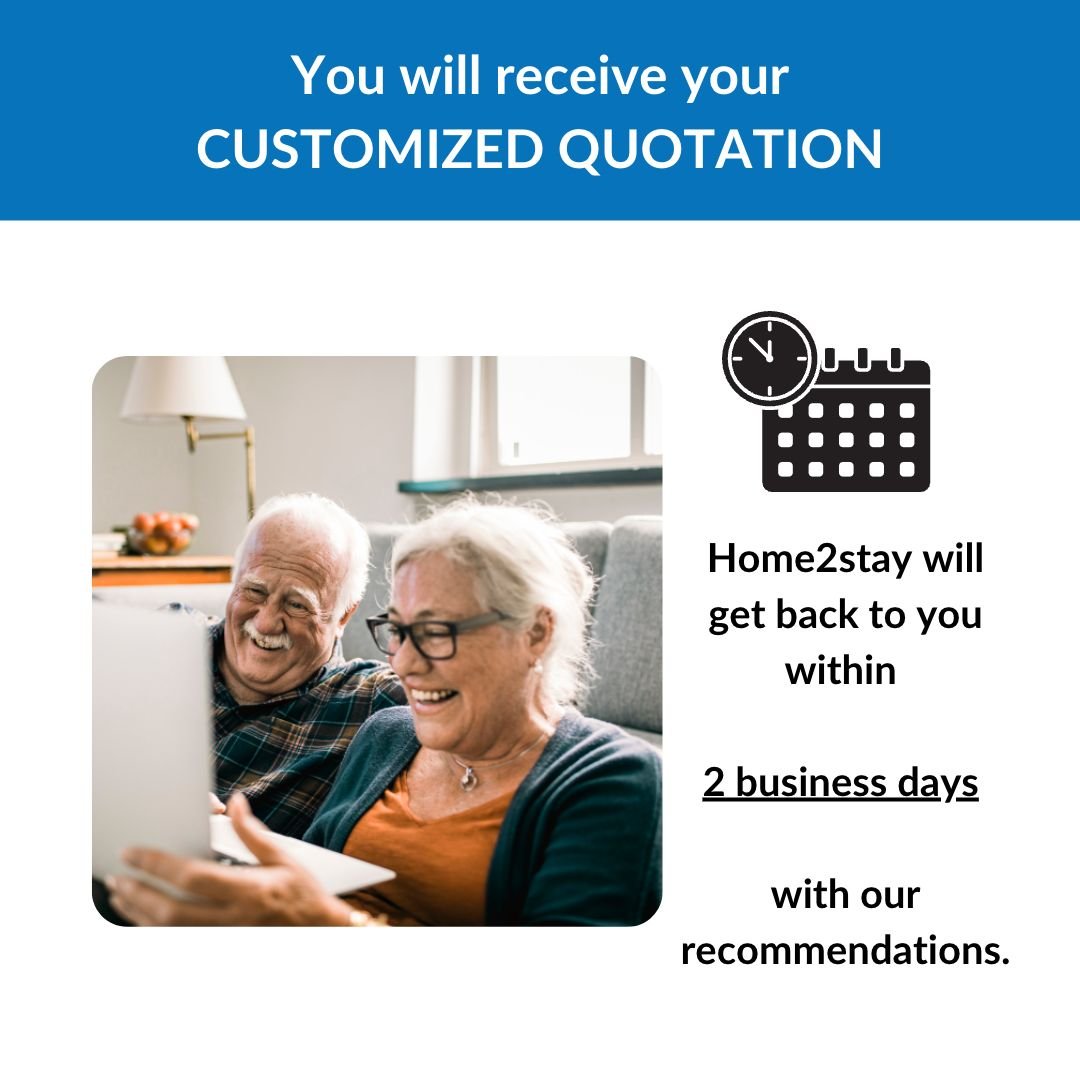 You will receive your CUSTOMIZED QUOTATION

Home2stay will get back to you within

2 business days

with our recommendations.